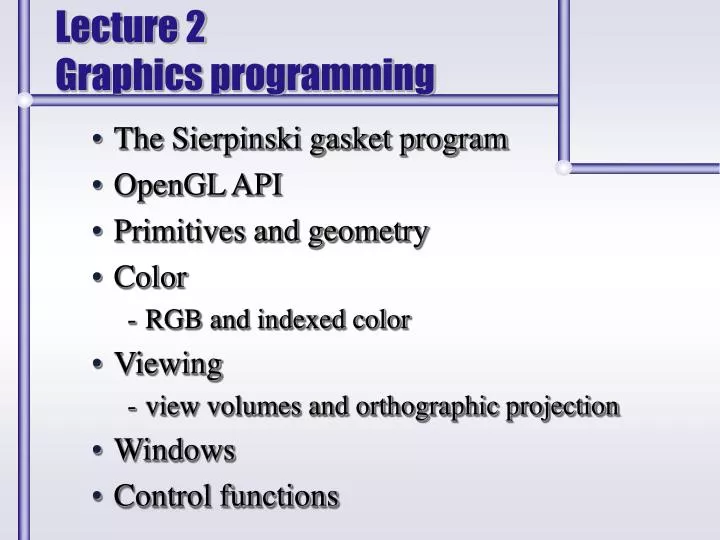 Lecture 2
Graphics programming

• The Sierpinski gasket program
• OpenGL API
• Primitives and geometry
• Color
- RGB and indexed color
• Viewing
- view volumes and orthographic projection
• Windows
• Control functions